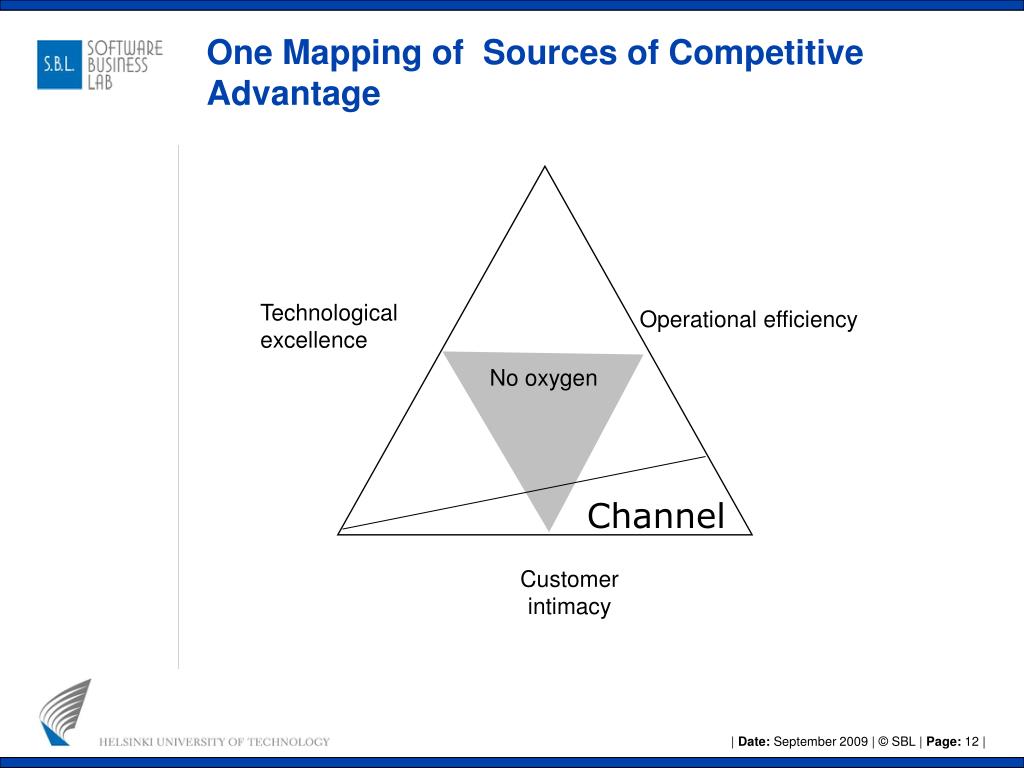 S.B.L. SOFTWARE BUSINESS LAB

One Mapping of Sources of Competitive Advantage

Technological excellence

Operational efficiency

No oxygen

Channel

Customer intimacy

HELSINKI UNIVERSITY OF TECHNOLOGY

| Date: September 2009 | © SBL | Page: 12 |